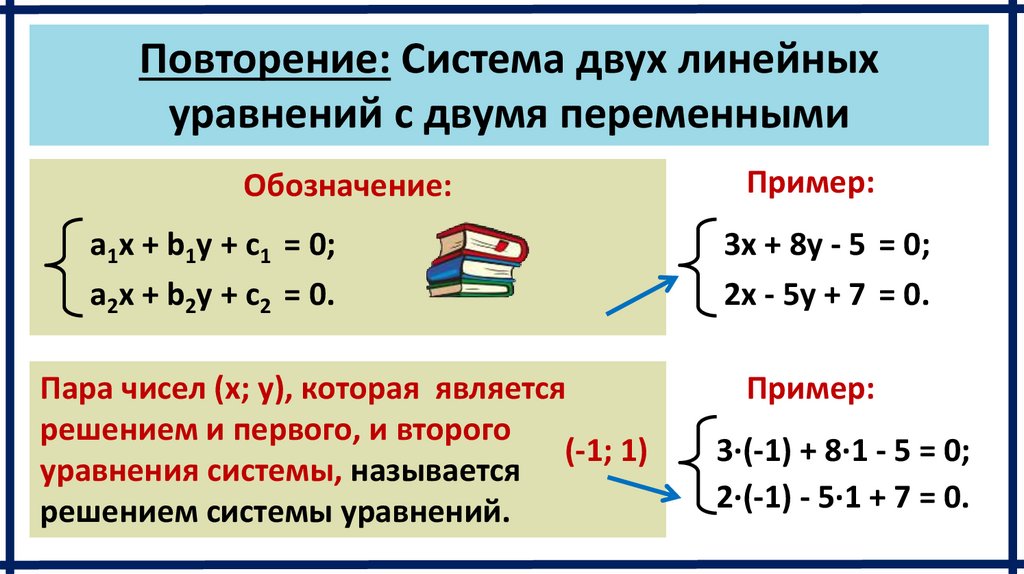 Повторение: Система двух линейных уравнений с двумя переменными

Обозначение:

$\begin{cases} a_1x + b_1y + c_1 = 0; \\ a_2x + b_2y + c_2 = 0. \end{cases}$

Пример:

$\begin{cases} 3x + 8y - 5 = 0; \\ 2x - 5y + 7 = 0. \end{cases}$

Пара чисел (x; y), которая является решением и первого, и второго уравнения системы, называется решением системы уравнений.

(-1; 1)

Пример:

$\begin{cases} 3\cdot(-1) + 8\cdot1 - 5 = 0; \\ 2\cdot(-1) - 5\cdot1 + 7 = 0. \end{cases}$